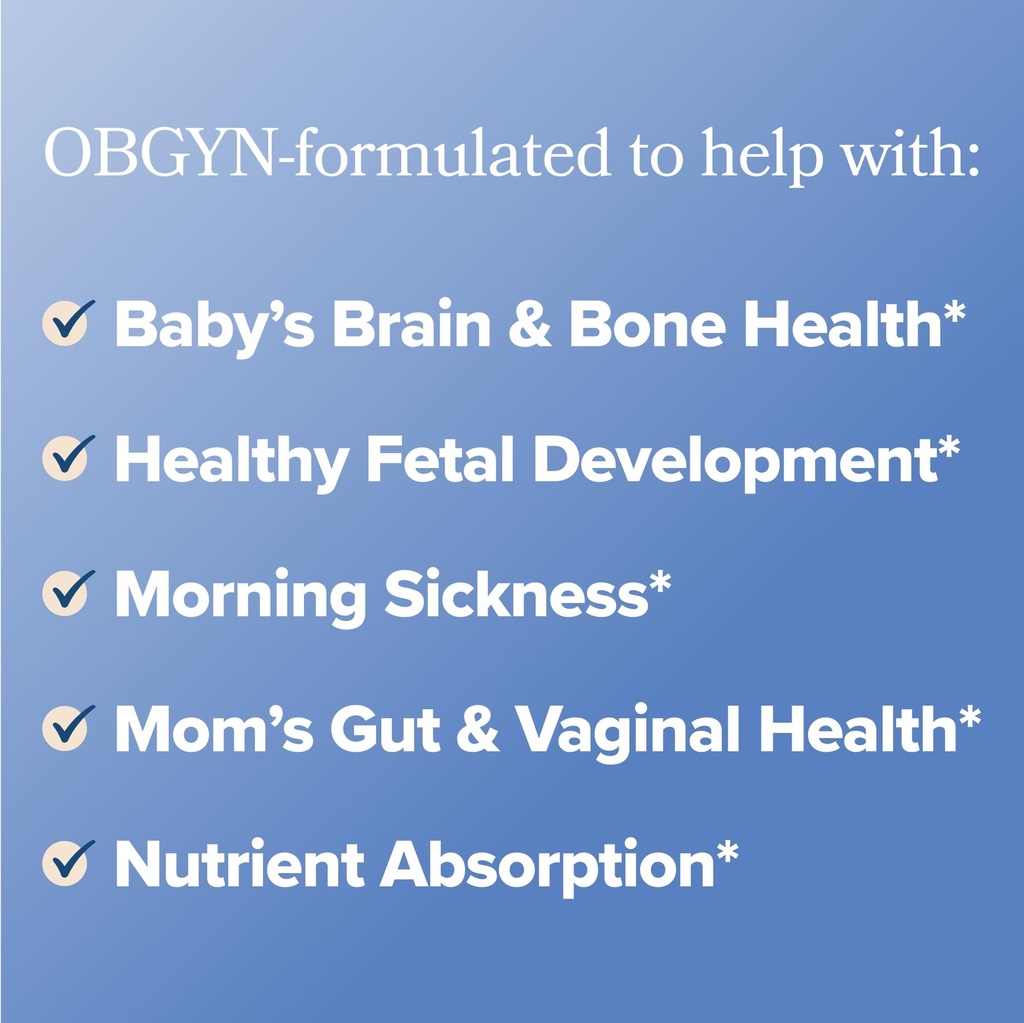 OBGYN-formulated to help with:

Baby's Brain & Bone Health*

Healthy Fetal Development*

Morning Sickness*

Mom's Gut & Vaginal Health*

Nutrient Absorption*